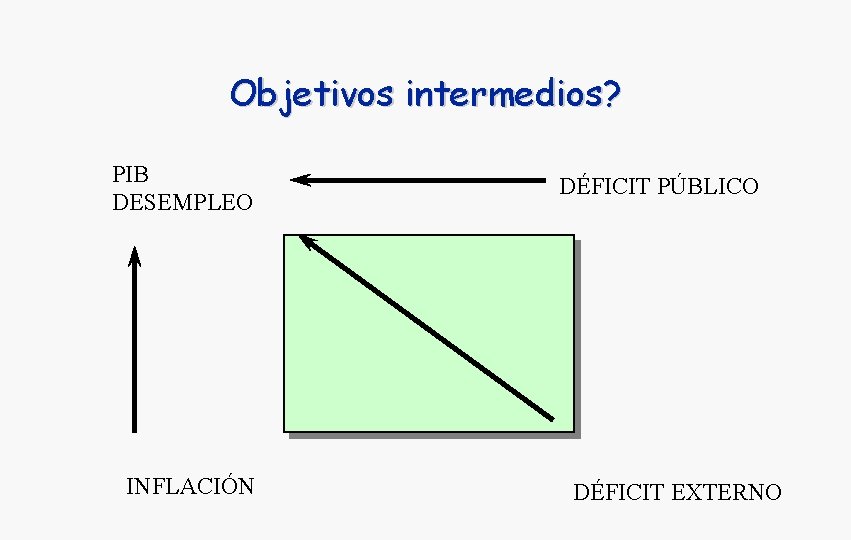 Objetivos intermedios?

PIB
DESEMPLEO

DÉFICIT PÚBLICO

INFLACIÓN

DÉFICIT EXTERNO